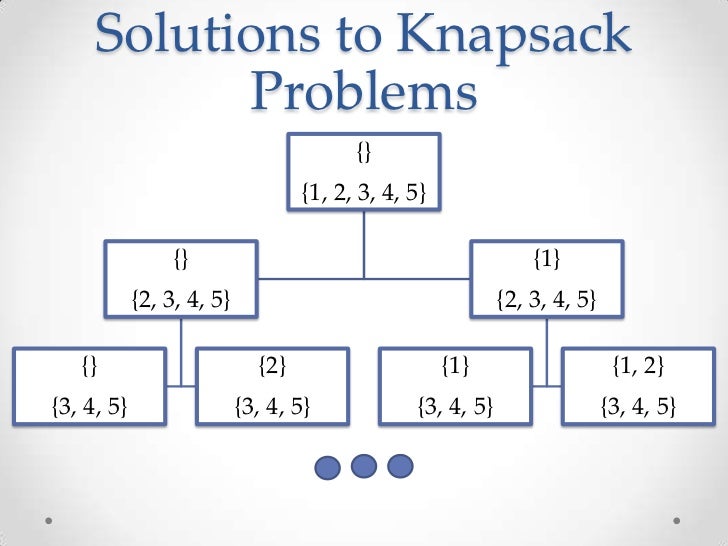 Solutions to Knapsack Problems

{}
{1, 2, 3, 4, 5}

{}
{2, 3, 4, 5}

{1}
{2, 3, 4, 5}

{}
{3, 4, 5}

{2}
{3, 4, 5}

{1}
{3, 4, 5}

{1, 2}
{3, 4, 5}